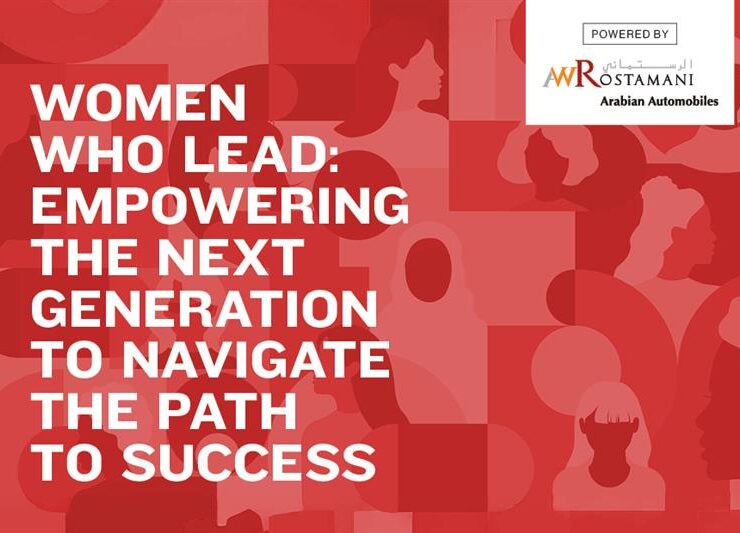 POWERED BY

الرستماني

AWROSTAMANI

Arabian Automobiles

WOMEN WHO LEAD: EMPOWERING THE NEXT GENERATION TO NAVIGATE THE PATH TO SUCCESS